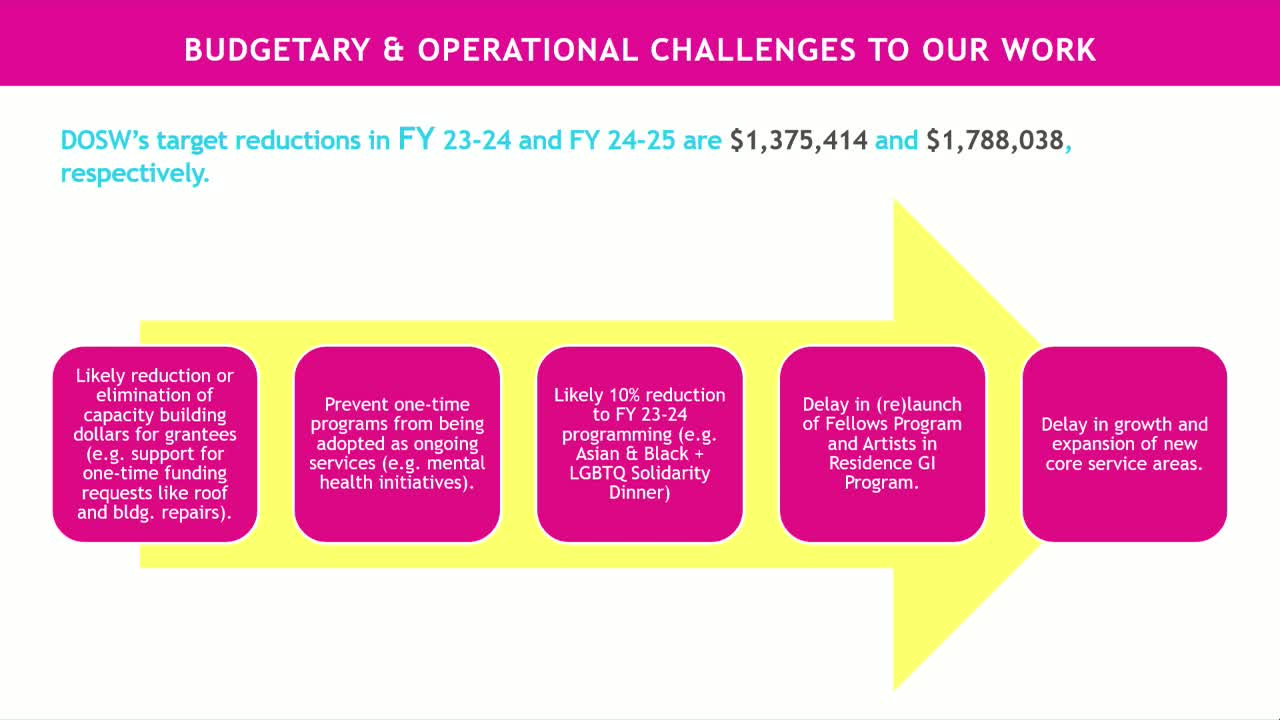 BUDGETARY & OPERATIONAL CHALLENGES TO OUR WORK

DOSW's target reductions in FY 23-24 and FY 24-25 are $1,375,414 and $1,788,038, respectively.

Likely reduction or elimination of capacity building dollars for grantees (e.g. support for one-time funding requests like roof and bldg. repairs).

Prevent one-time programs from being adopted as ongoing services (e.g. mental health initiatives).

Likely 10% reduction to FY 23-24 programming (e.g. Asian & Black + LGBTQ Solidarity Dinner)

Delay in (re)launch of Fellows Program and Artists in Residence GI Program.

Delay in growth and expansion of new core service areas.